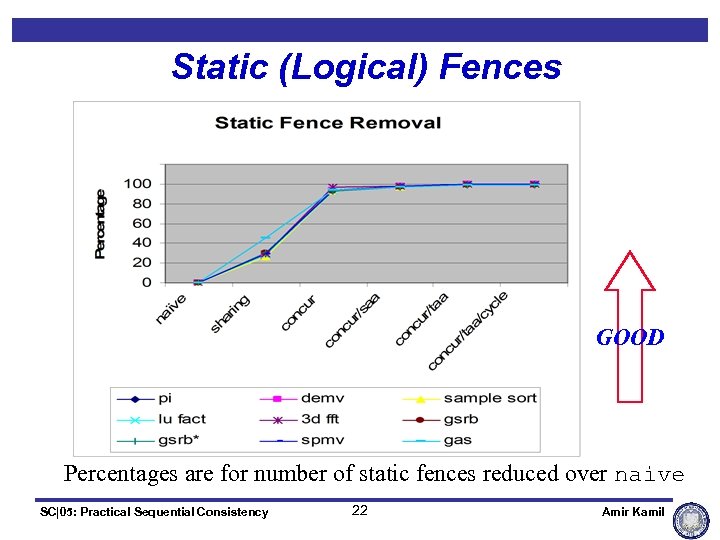 Static (Logical) Fences

Static Fence Removal

Percentage

100
80
60
40
20
0

naive
sharing
concur
concur/saa
concur/taa
concur/taa/cycle

pi
demv
sample sort
lu fact
3d fft
gsrb
gsrb*
spmv
gas

GOOD

Percentages are for number of static fences reduced over naive

SC|05: Practical Sequential Consistency

22

Amir Kamil